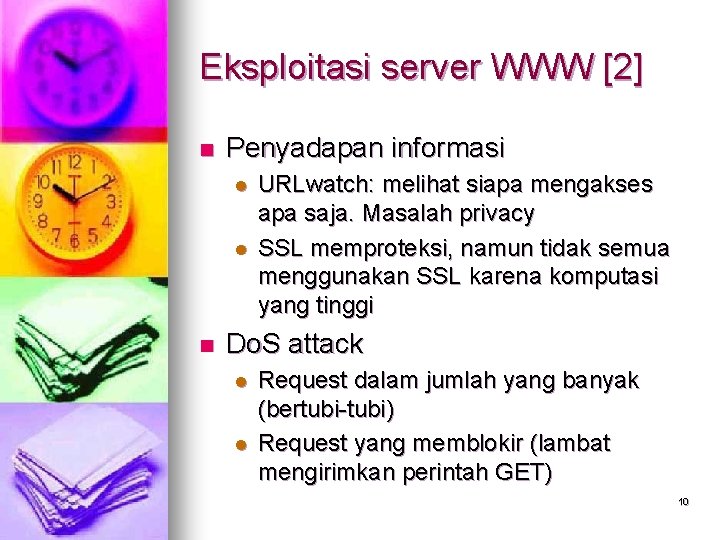 Eksploitasi server WWW [2]

Penyadapan informasi
URLwatch: melihat siapa mengakses apa saja. Masalah privacy
SSL memproteksi, namun tidak semua menggunakan SSL karena komputasi yang tinggi

DoS attack
Request dalam jumlah yang banyak (bertubi-tubi)
Request yang memblokir (lambat mengirimkan perintah GET)

10